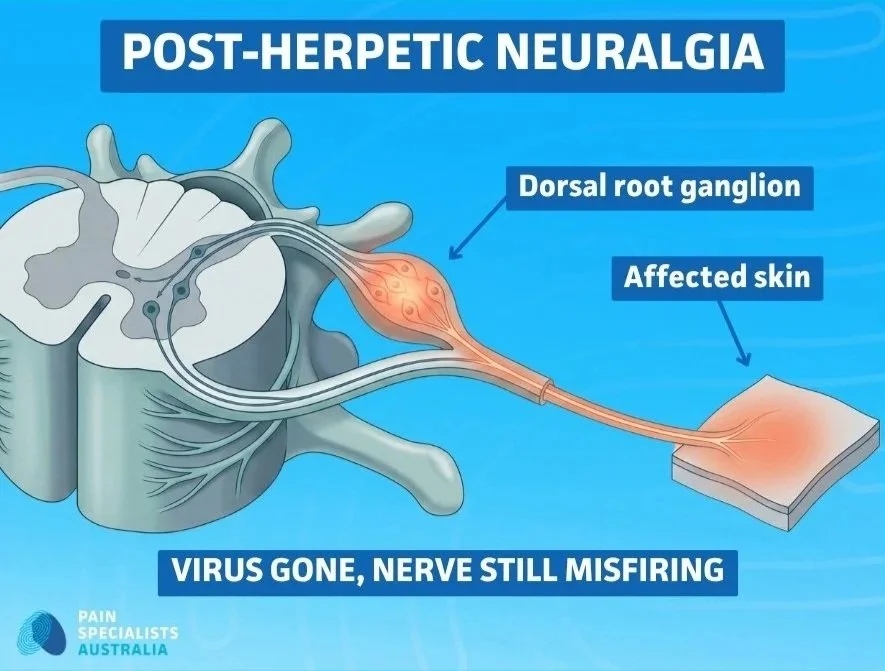 POST-HERPETIC NEURALGIA

Dorsal root ganglion

Affected skin

VIRUS GONE, NERVE STILL MISFIRING

PAIN SPECIALISTS AUSTRALIA